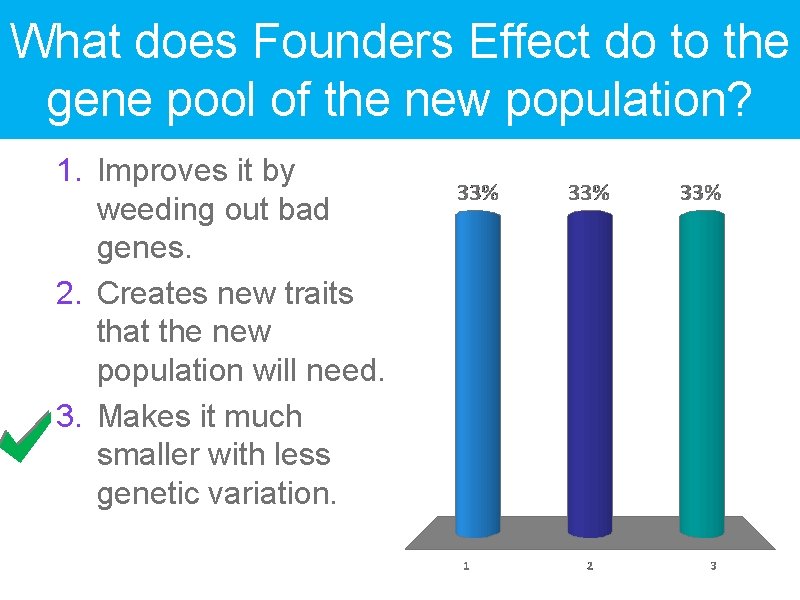 What does Founders Effect do to the gene pool of the new population?

1. Improves it by weeding out bad genes.
2. Creates new traits that the new population will need.
3. Makes it much smaller with less genetic variation.

33%
33%
33%

1
2
3